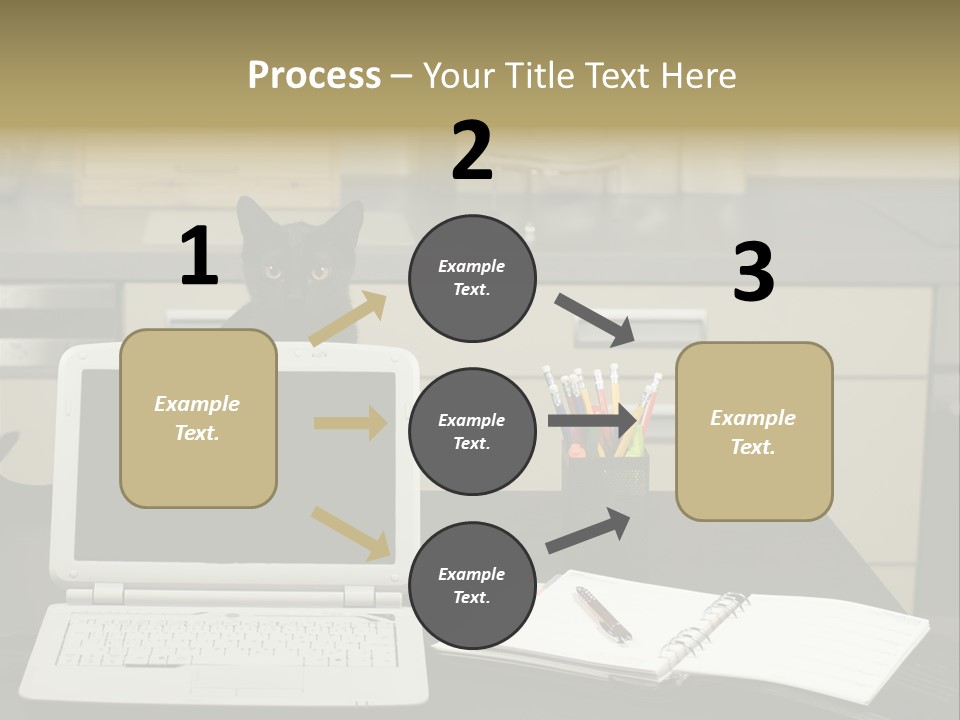 Process – Your Title Text Here

1

Example Text.

2

Example Text.

Example Text.

Example Text.

3

Example Text.